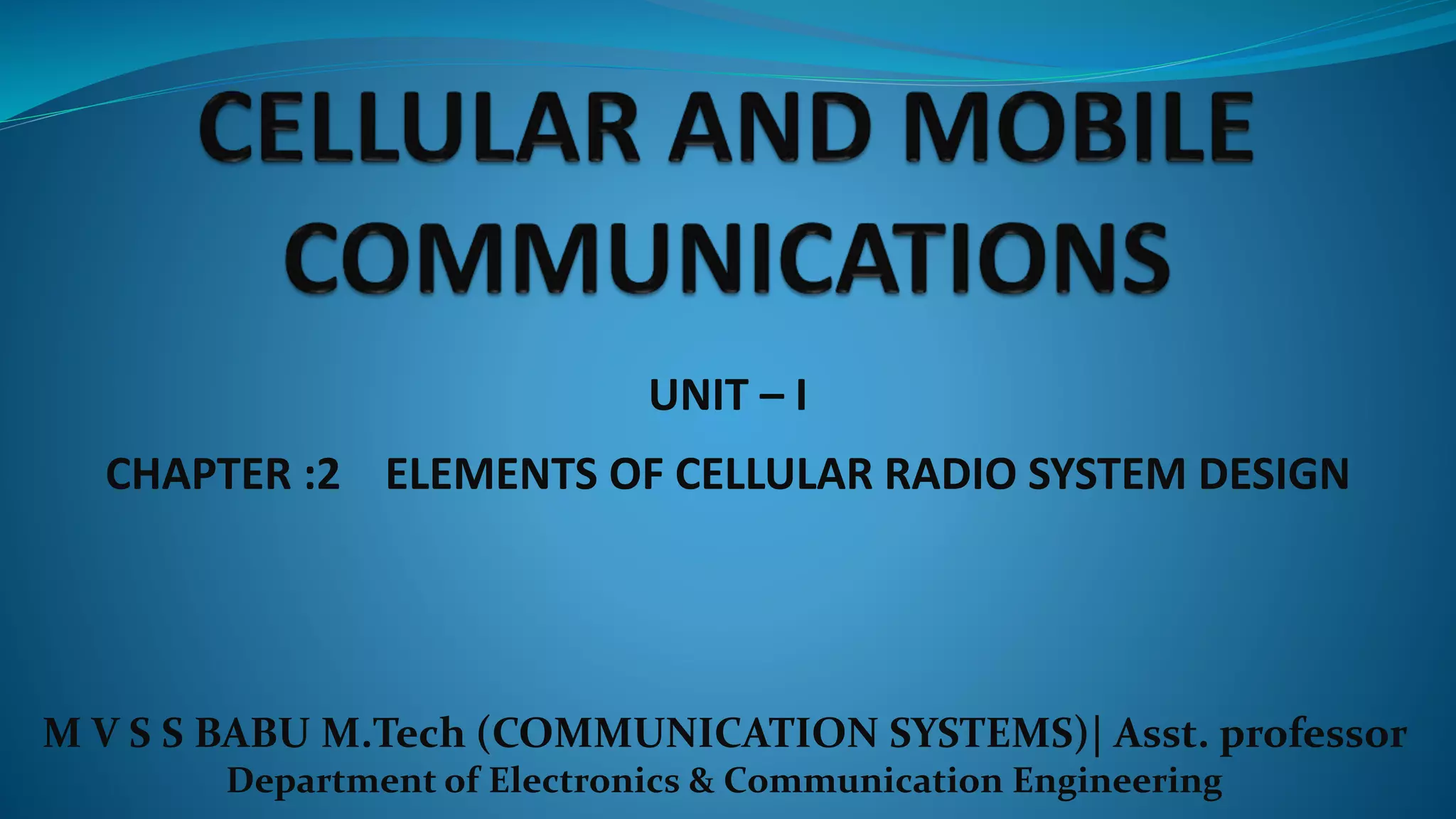 CELLULAR AND MOBILE COMMUNICATIONS

UNIT – I

CHAPTER :2 ELEMENTS OF CELLULAR RADIO SYSTEM DESIGN

M V S S BABU M.Tech (COMMUNICATION SYSTEMS)| Asst. professor
Department of Electronics & Communication Engineering